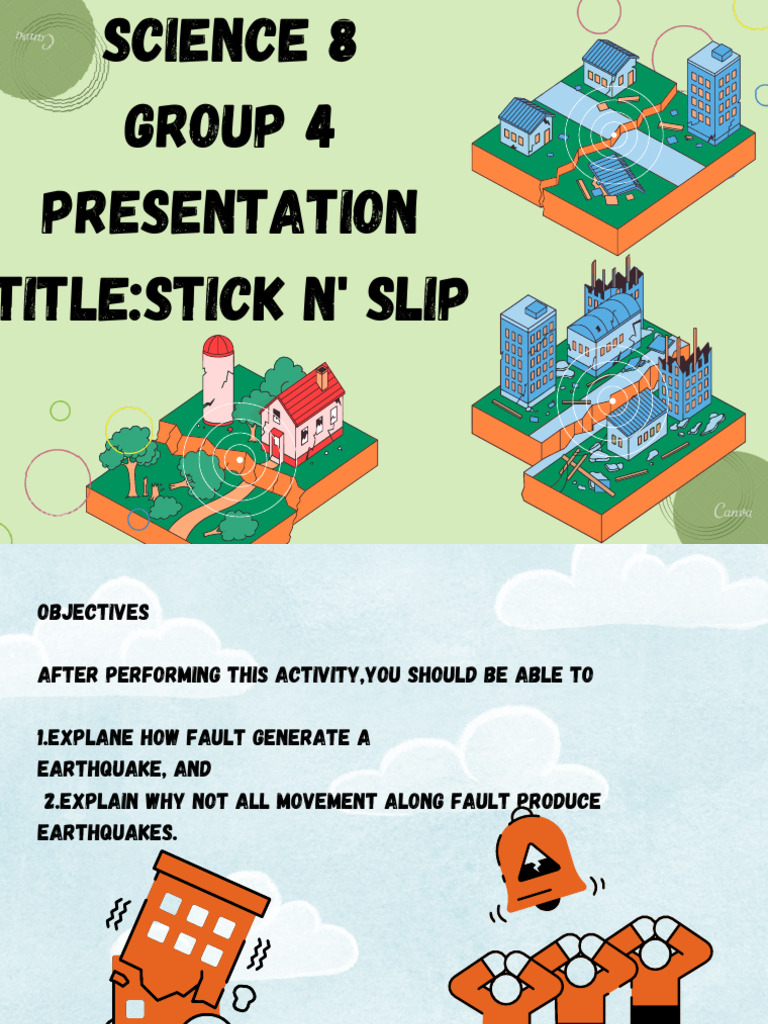 SCIENCE 8
GROUP 4
PRESENTATION
TITLE:STICK N' SLIP

Canva

OBJECTIVES

AFTER PERFORMING THIS ACTIVITY,YOU SHOULD BE ABLE TO

1.EXPLANE HOW FAULT GENERATE A EARTHQUAKE, AND
2.EXPLAIN WHY NOT ALL MOVEMENT ALONG FAULT PRODUCE EARTHQUAKES.